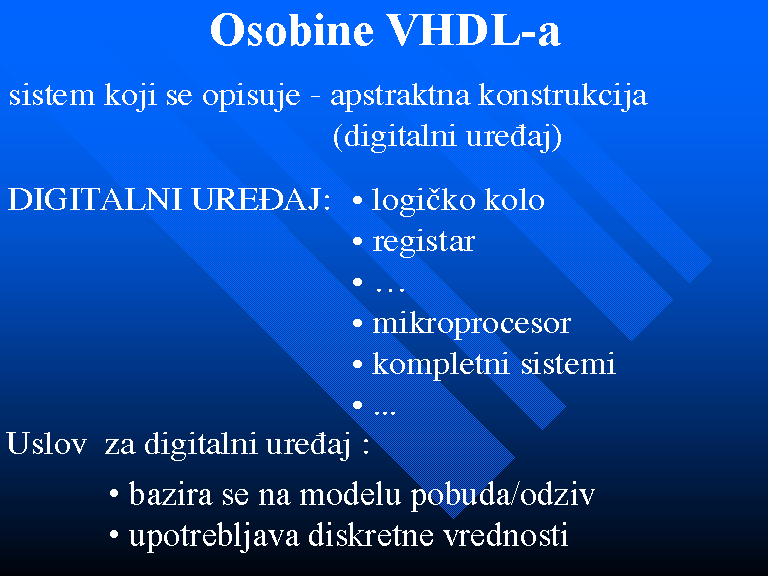 Osobine VHDL-a

sistem koji se opisuje - apstraktna konstrukcija (digitalni uređaj)

DIGITALNI UREĐAJ: • logičko kolo
• registar
• …
• mikroprocesor
• kompletni sistemi
• ...

Uslov za digitalni uređaj :

• bazira se na modelu pobuda/odziv
• upotrebljava diskretne vrednosti